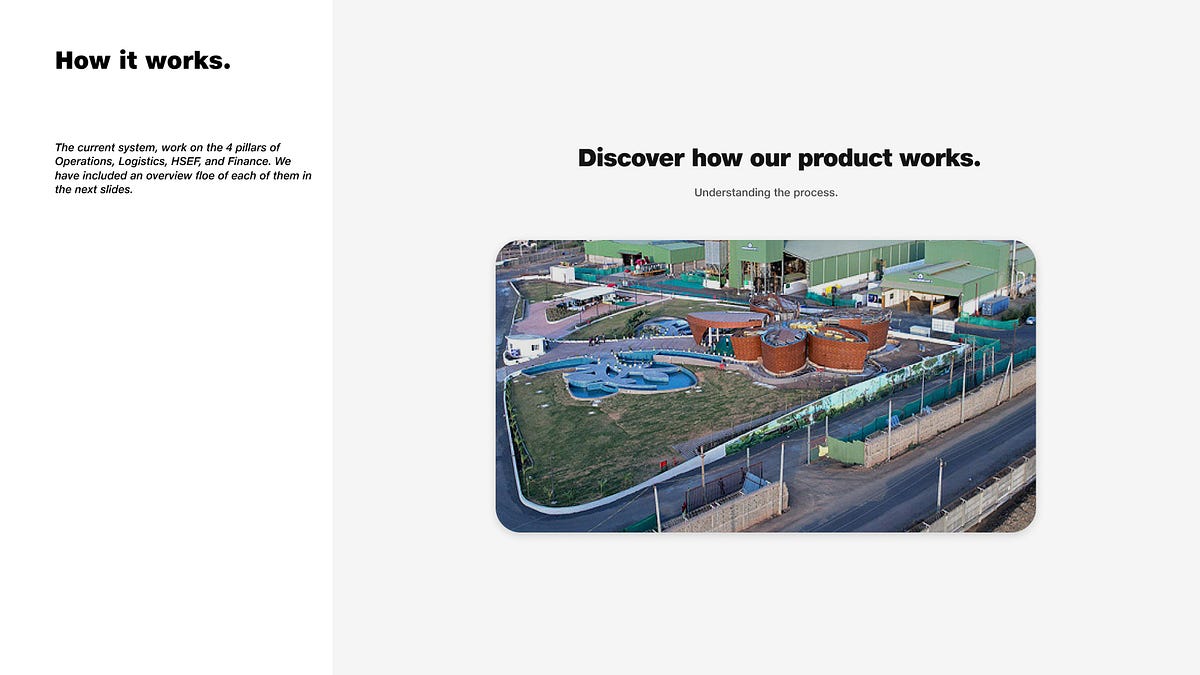 How it works.

The current system, work on the 4 pillars of Operations, Logistics, HSEF, and Finance. We have included an overview floe of each of them in the next slides.

Discover how our product works.

Understanding the process.